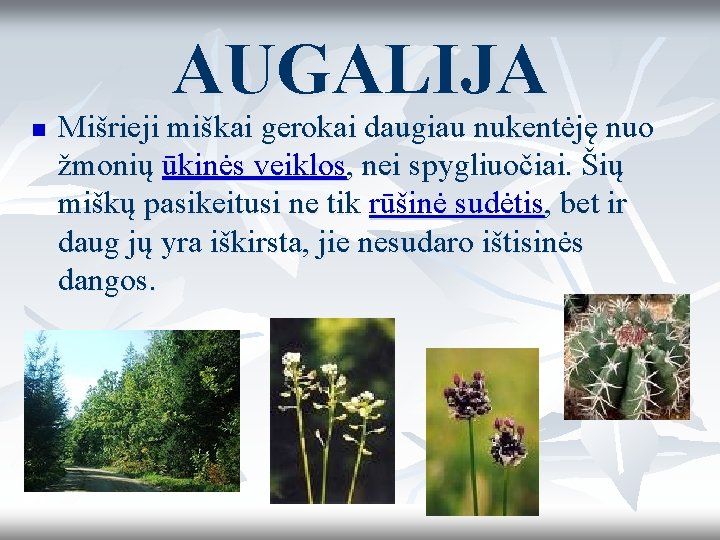 AUGALIJA

Mišrieji miškai gerokai daugiau nukentėję nuo žmonių ūkinės veiklos, nei spygliuočiai. Šių miškų pasikeitusi ne tik rūšinė sudėtis, bet ir daug jų yra iškirsta, jie nesudaro ištisinės dangos.